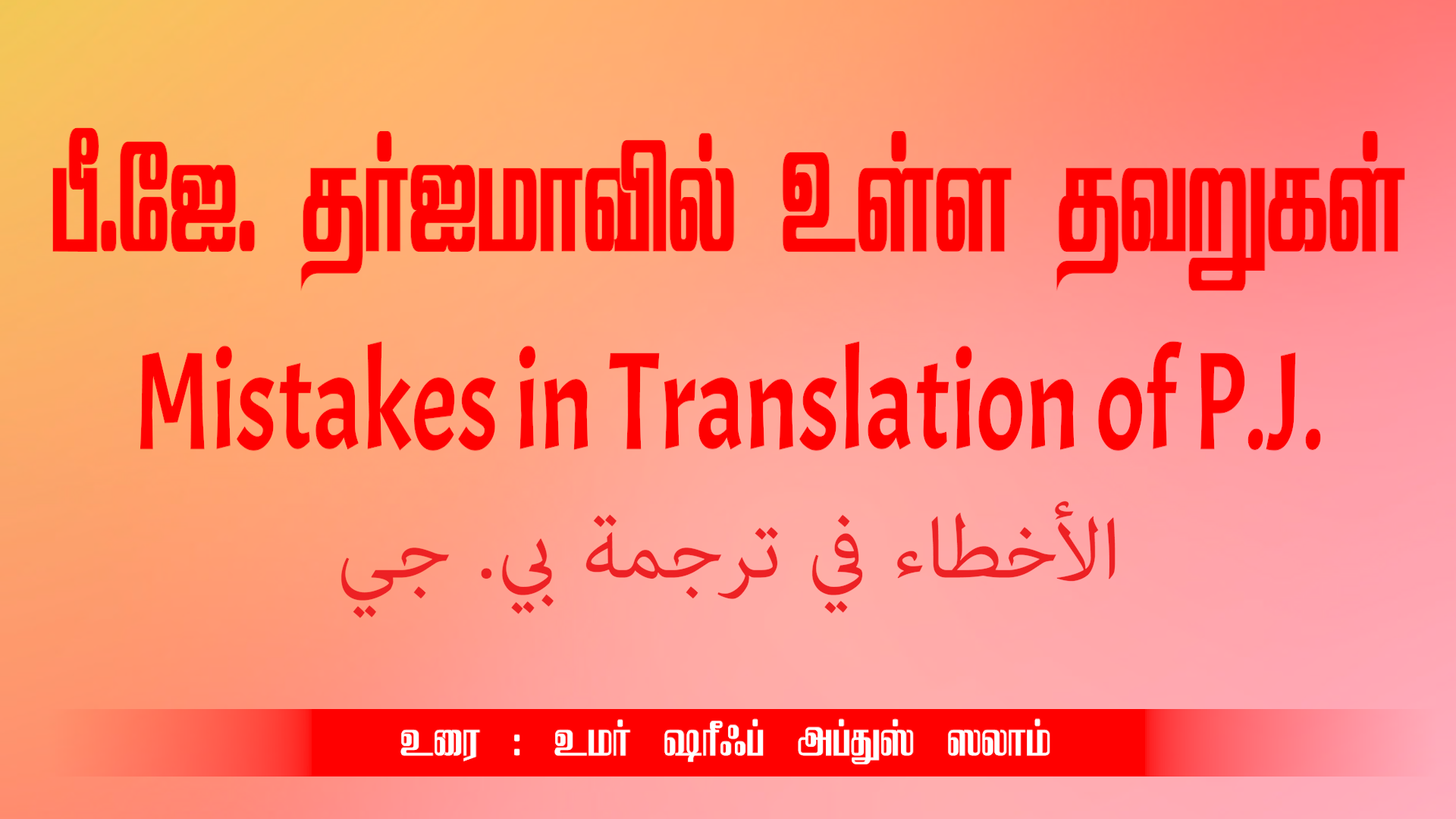 பீ.ஜே. தர்ஜமாவில் உள்ள தவறுகள்

Mistakes in Translation of P.J.

الأخطاء في ترجمة بي. جي

உரை : உமர் ஷரீஃப் அப்துஸ் ஸலாம்